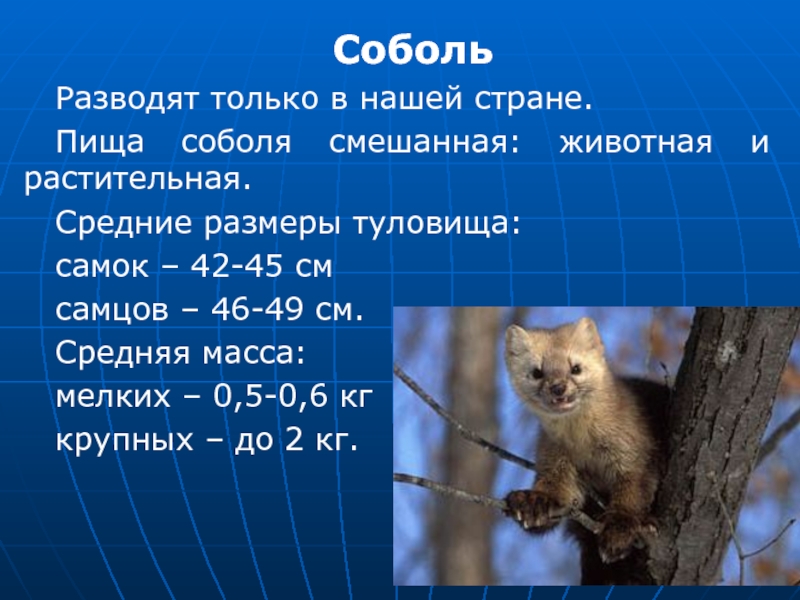 Соболь

Разводят только в нашей стране.

Пища соболя смешанная: животная и растительная.

Средние размеры туловища:

самок – 42-45 см

самцов – 46-49 см.

Средняя масса:

мелких – 0,5-0,6 кг

крупных – до 2 кг.